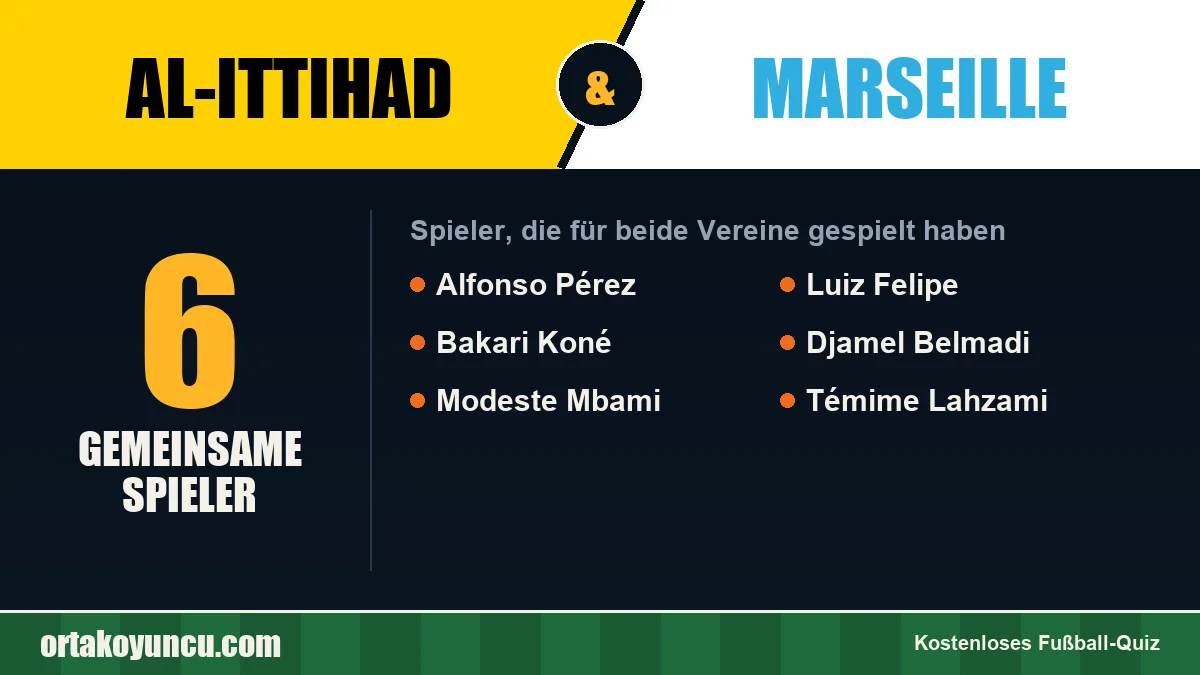 AL-ITTIHAD

&

MARSEILLE

6

GEMEINSAME SPIELER

Spieler, die für beide Vereine gespielt haben

• Alfonso Pérez
• Bakari Koné
• Modeste Mbami

• Luiz Felipe
• Djamel Belmadi
• Témime Lahzami

ortakoyuncu.com

Kostenloses Fußball-Quiz